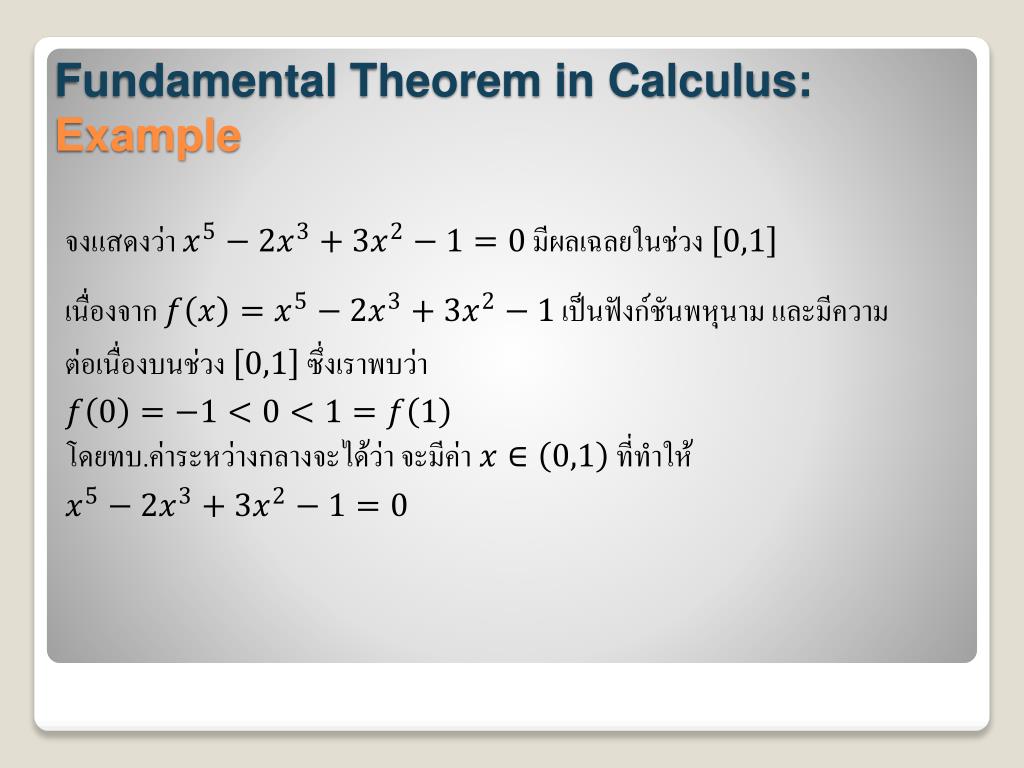 Fundamental Theorem in Calculus: Example

จงแสดงว่า $x^5 - 2x^3 + 3x^2 - 1 = 0$ มีผลเฉลยในช่วง $[0,1]$

เนื่องจาก $f(x) = x^5 - 2x^3 + 3x^2 - 1$ เป็นฟังก์ชันพหุนาม และมีความต่อเนื่องบนช่วง $[0,1]$ ซึ่งเราพบว่า

$f(0) = -1 < 0 < 1 = f(1)$

โดยทบ.ค่าระหว่างกลางจะได้ว่า จะมีค่า $x \in (0,1)$ ที่ทำให้

$x^5 - 2x^3 + 3x^2 - 1 = 0$